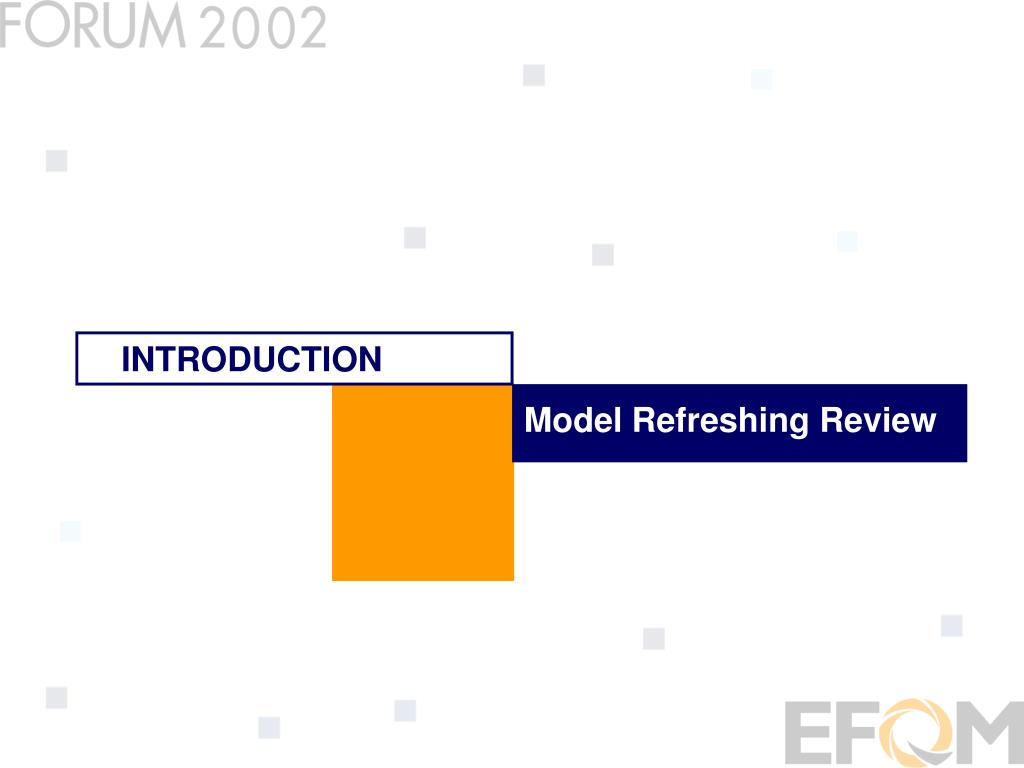 FORUM 2002

INTRODUCTION

Model Refreshing Review

EFQM